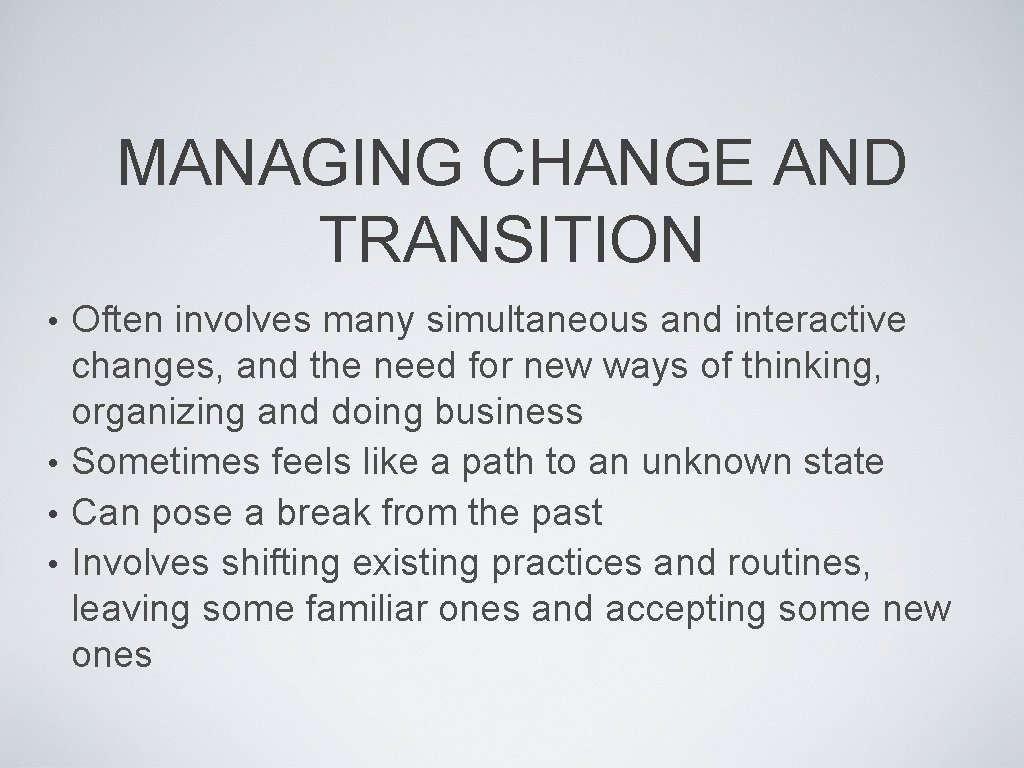 MANAGING CHANGE AND TRANSITION

• Often involves many simultaneous and interactive changes, and the need for new ways of thinking, organizing and doing business
• Sometimes feels like a path to an unknown state
• Can pose a break from the past
• Involves shifting existing practices and routines, leaving some familiar ones and accepting some new ones